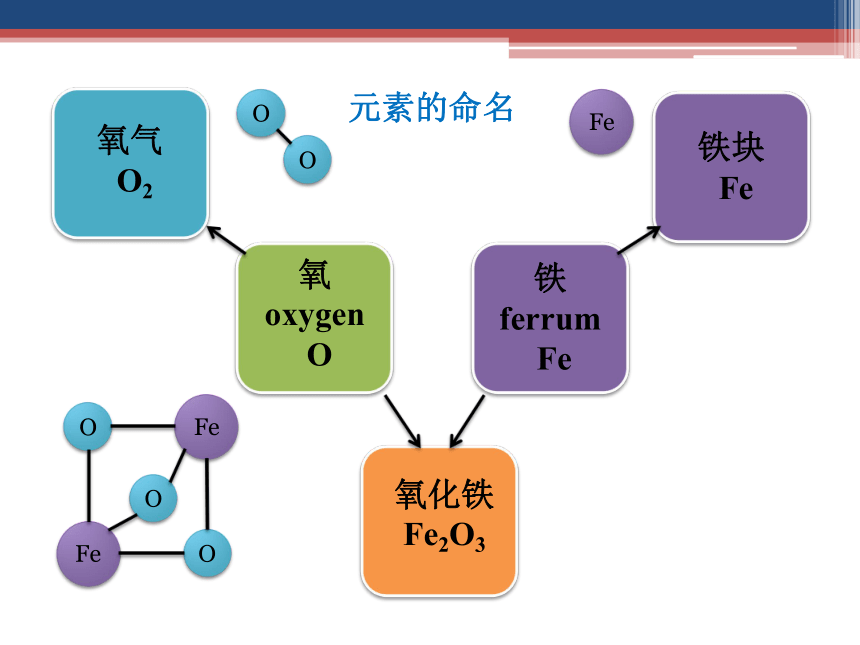 元素的命名

氧气
$O_2$

O
O

Fe

铁块
Fe

氧
oxygen
O

铁
ferrum
Fe

O
Fe
O
Fe
O

氧化铁
$Fe_2O_3$